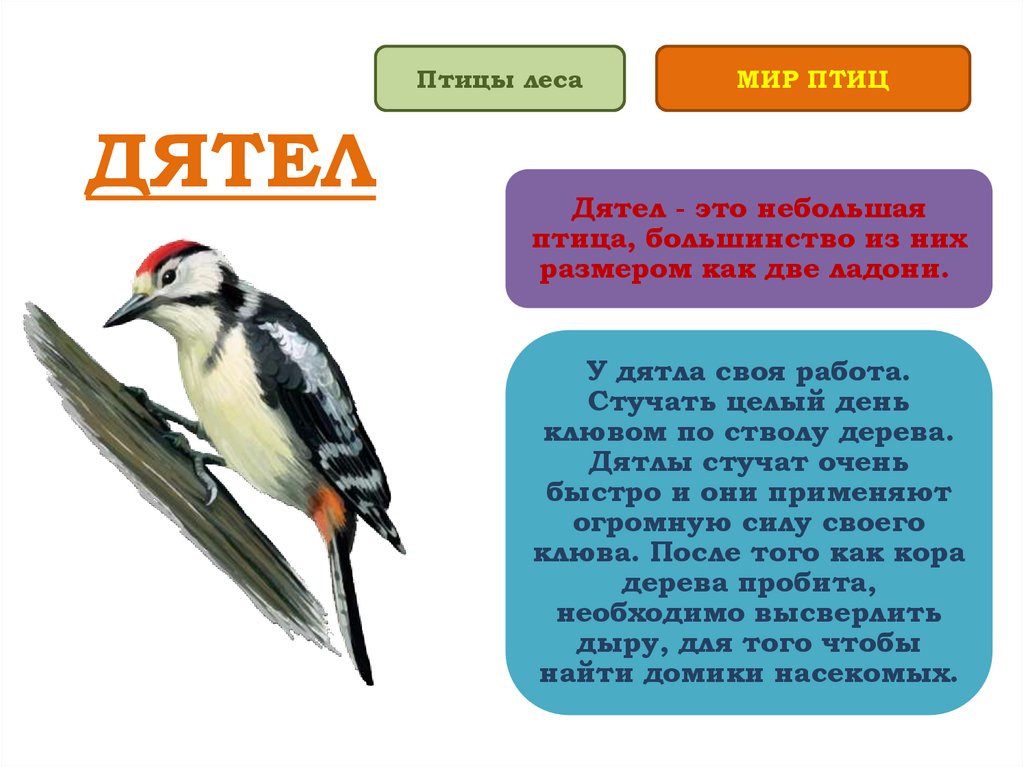 Птицы леса

МИР ПТИЦ

ДЯТЕЛ

Дятел - это небольшая птица, большинство из них размером как две ладони.

У дятла своя работа. Стучать целый день клювом по стволу дерева. Дятлы стучат очень быстро и они применяют огромную силу своего клюва. После того как кора дерева пробита, необходимо высверлить дыру, для того чтобы найти домики насекомых.